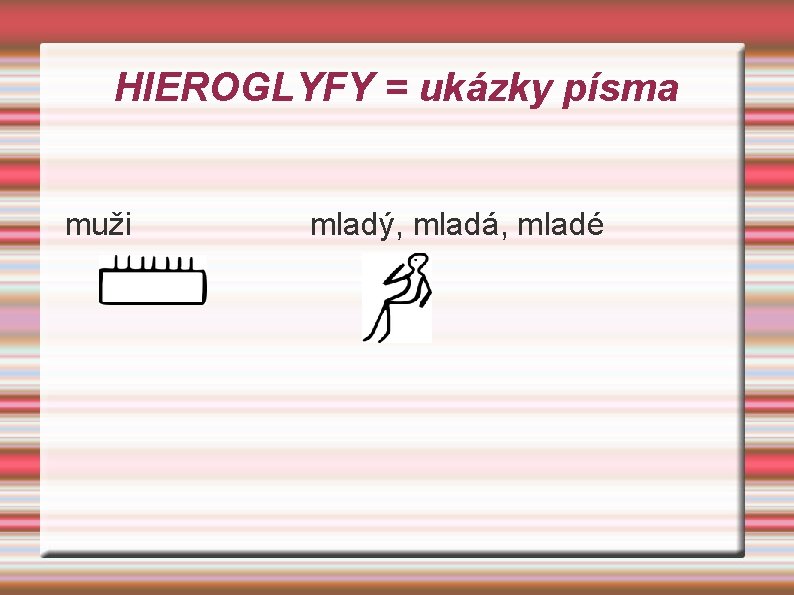 HIEROGLYFY = ukázky písma

muži

mladý, mladá, mladé